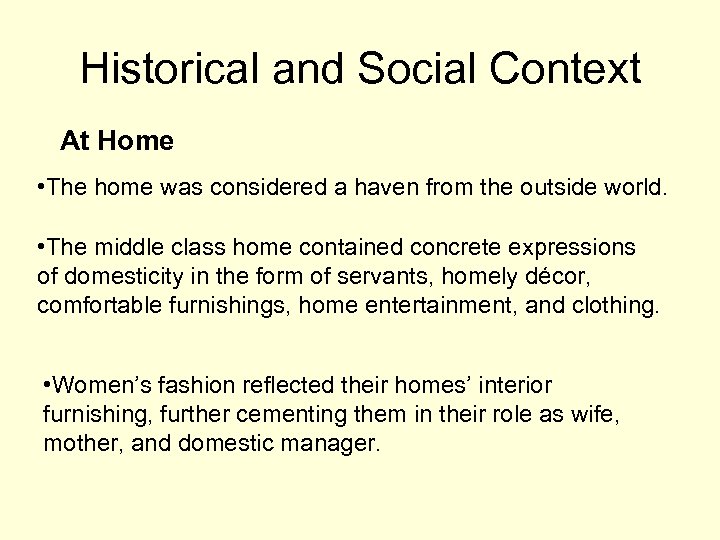 Historical and Social Context

At Home

•The home was considered a haven from the outside world.

•The middle class home contained concrete expressions of domesticity in the form of servants, homely décor, comfortable furnishings, home entertainment, and clothing.

•Women’s fashion reflected their homes’ interior furnishing, further cementing them in their role as wife, mother, and domestic manager.